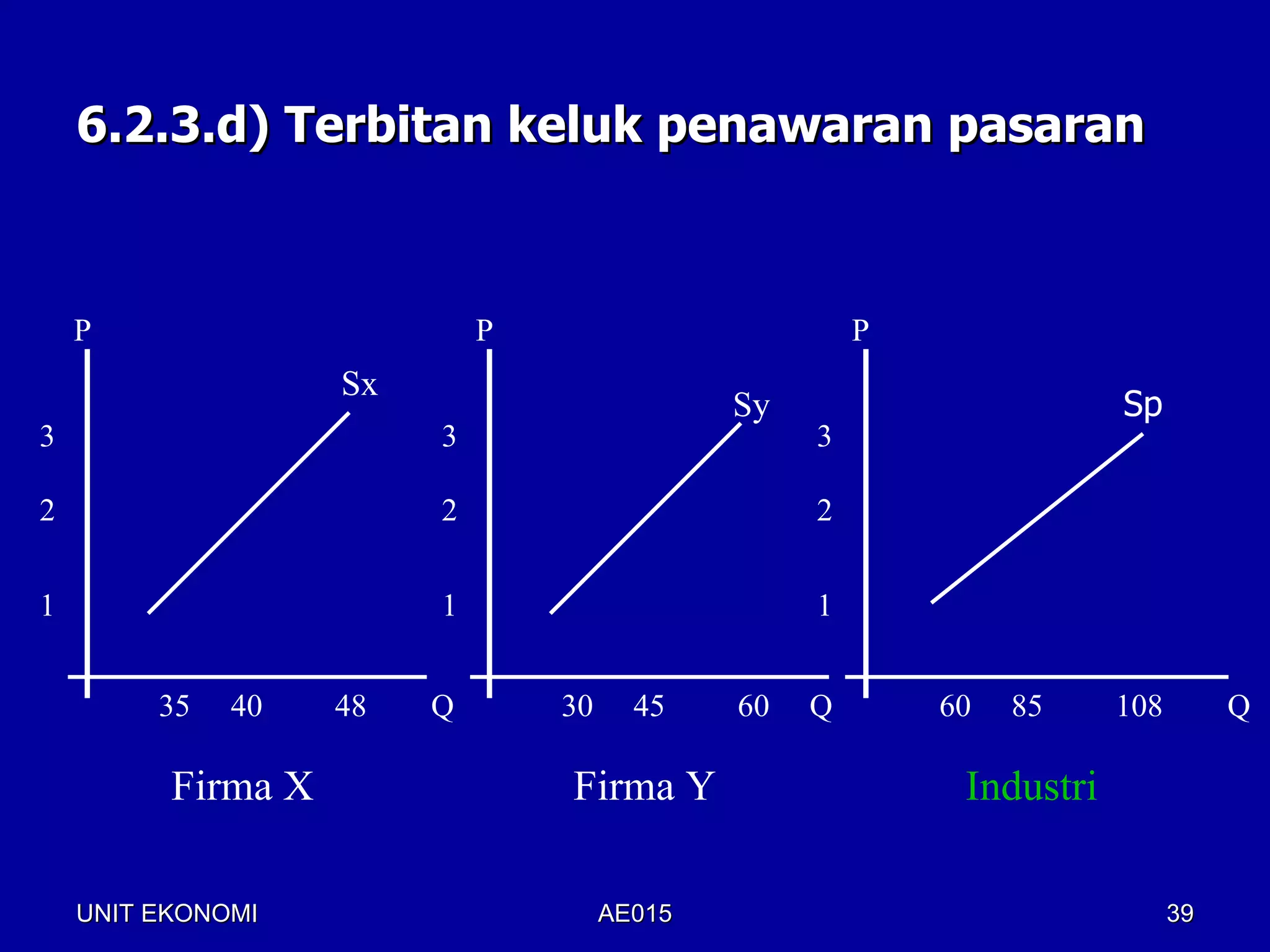 6.2.3.d) Terbitan keluk penawaran pasaran

P
Sx
3
2
1
35 40 48 Q
Firma X

P
Sy
3
2
1
30 45 60 Q
Firma Y

P
Sp
3
2
1
60 85 108 Q
Industri

UNIT EKONOMI
AE015
39